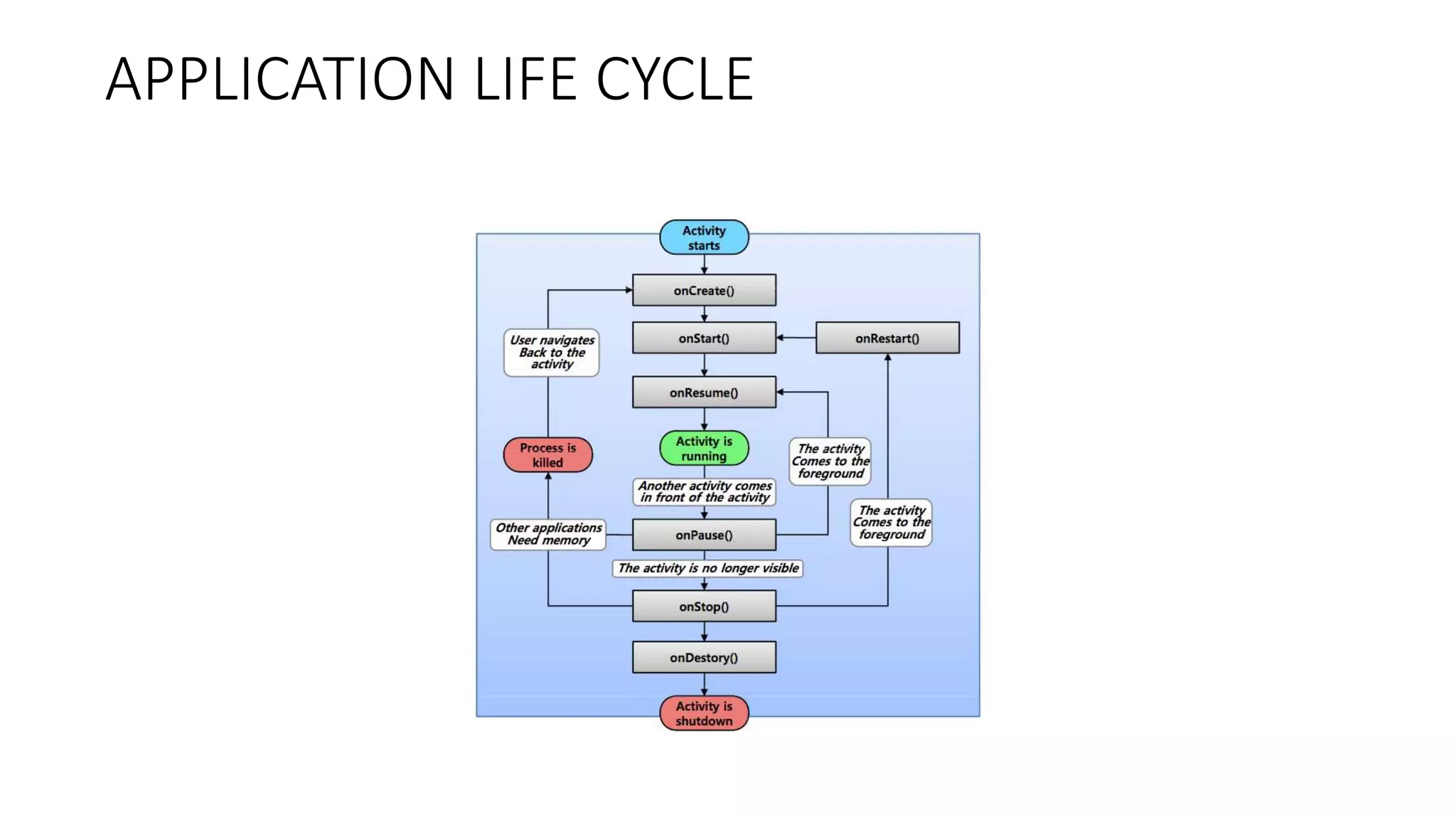 APPLICATION LIFE CYCLE

Activity starts

onCreate()

User navigates Back to the activity

onStart()

onRestart()

onResume()

Process is killed

Activity is running

The activity Comes to the foreground

Another activity comes in front of the activity

The activity Comes to the foreground

Other applications Need memory

onPause()

The activity is no longer visible

onStop()

onDestory()

Activity is shutdown